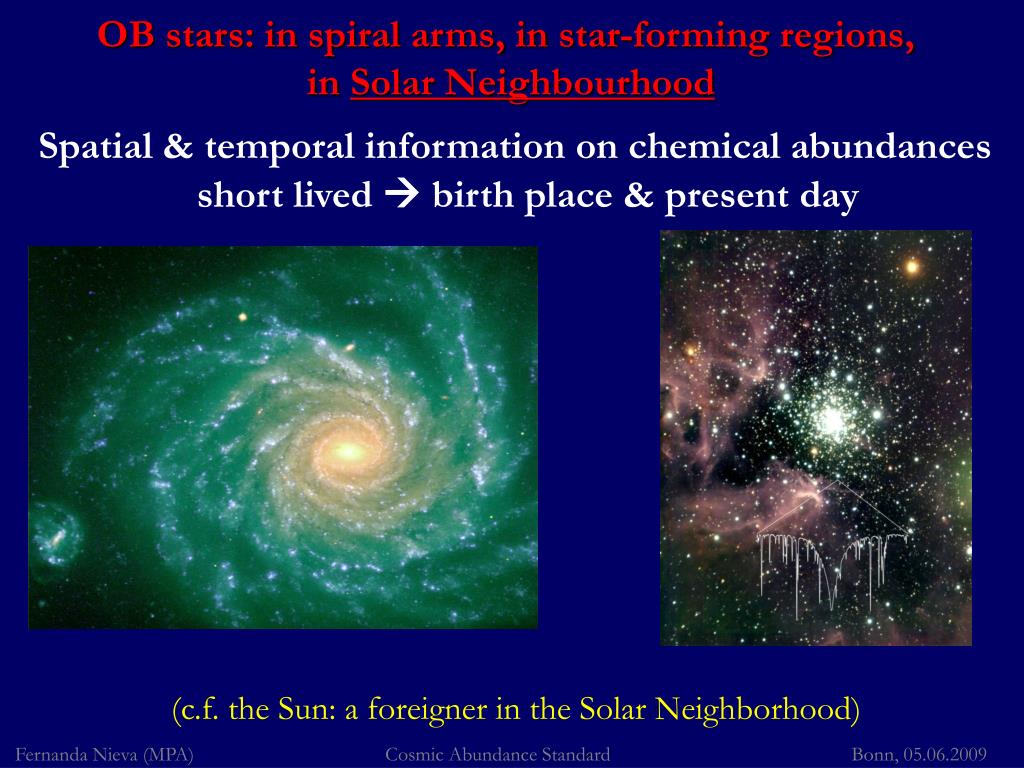 OB stars: in spiral arms, in star-forming regions, in Solar Neighbourhood

Spatial & temporal information on chemical abundances
short lived → birth place & present day

(c.f. the Sun: a foreigner in the Solar Neighborhood)

Fernanda Nieva (MPA)    Cosmic Abundance Standard    Bonn, 05.06.2009